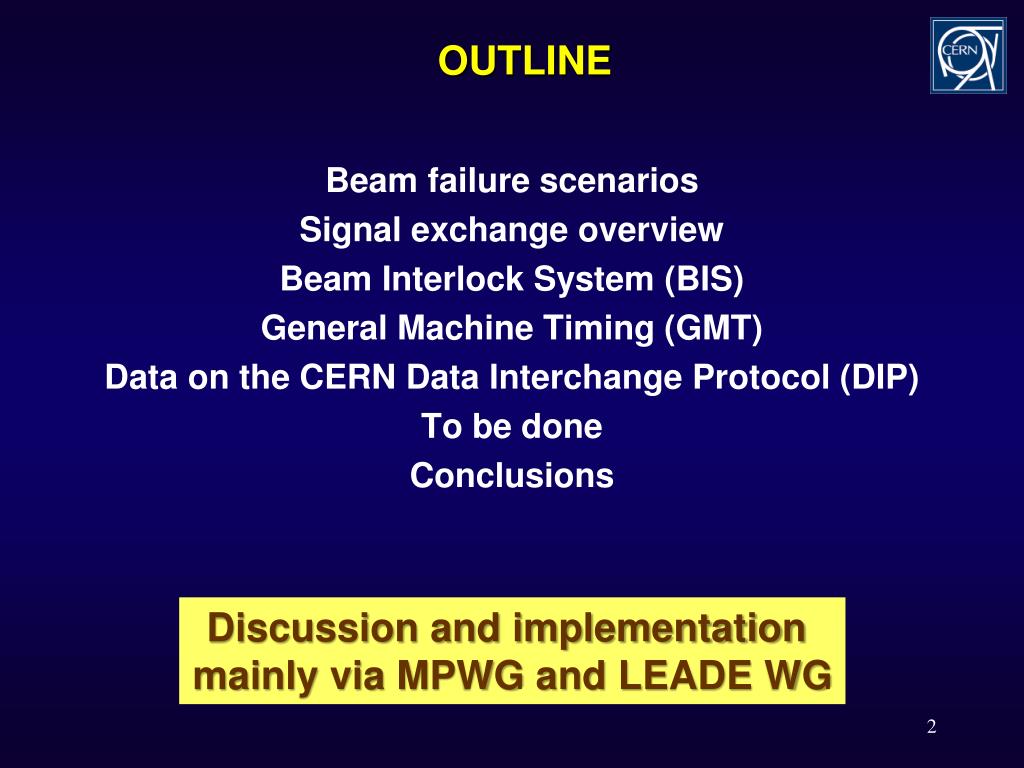 OUTLINE

CERN

Beam failure scenarios
Signal exchange overview
Beam Interlock System (BIS)
General Machine Timing (GMT)
Data on the CERN Data Interchange Protocol (DIP)
To be done
Conclusions

Discussion and implementation mainly via MPWG and LEADE WG

2